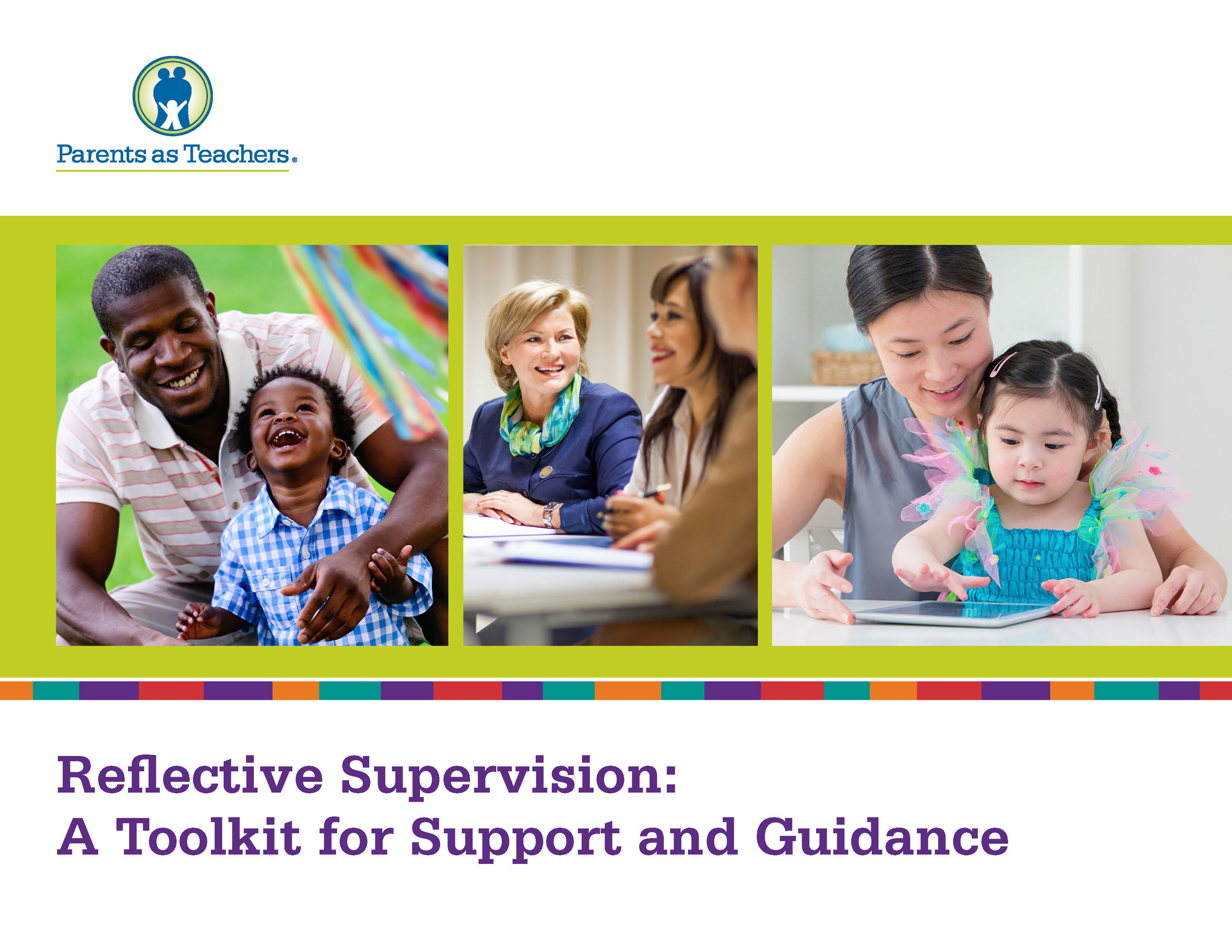 Parents as Teachers®

Reflective Supervision:
A Toolkit for Support and Guidance